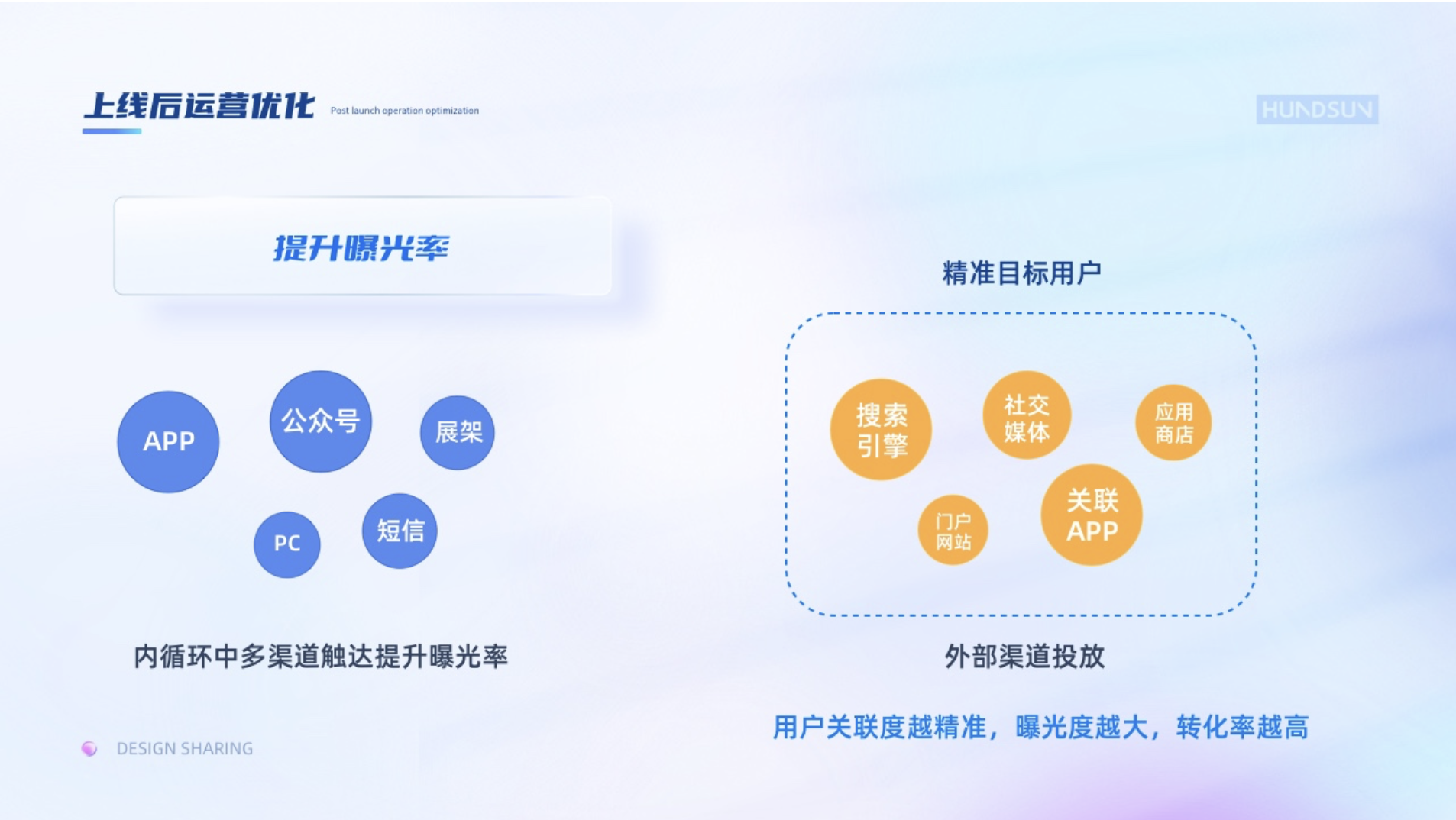 上线后运营优化 Post launch operation optimization

HUNDSUN

提升曝光率

APP

公众号

展架

PC

短信

内循环中多渠道触达提升曝光率

精准目标用户

搜索引擎

社交媒体

应用商店

门户网站

关联APP

外部渠道投放

用户关联度越精准，曝光度越大，转化率越高

DESIGN SHARING